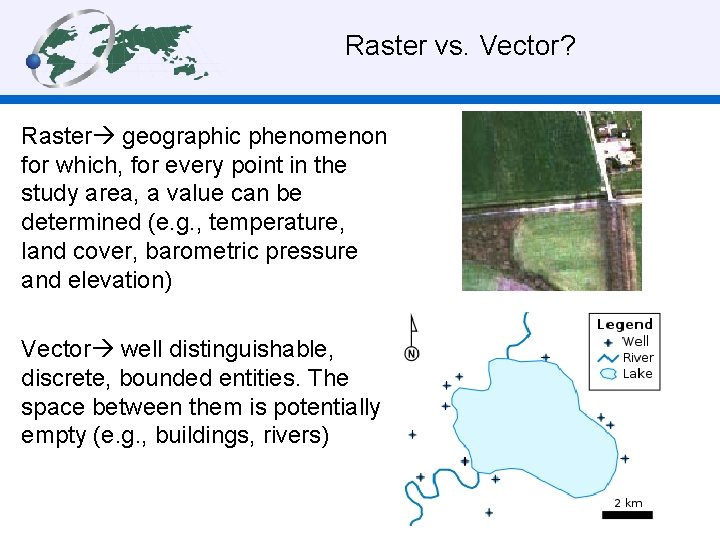 Raster vs. Vector?

Raster→ geographic phenomenon for which, for every point in the study area, a value can be determined (e.g., temperature, land cover, barometric pressure and elevation)

Vector→ well distinguishable, discrete, bounded entities. The space between them is potentially empty (e.g., buildings, rivers)

N

Legend
Well
River
Lake

2 km